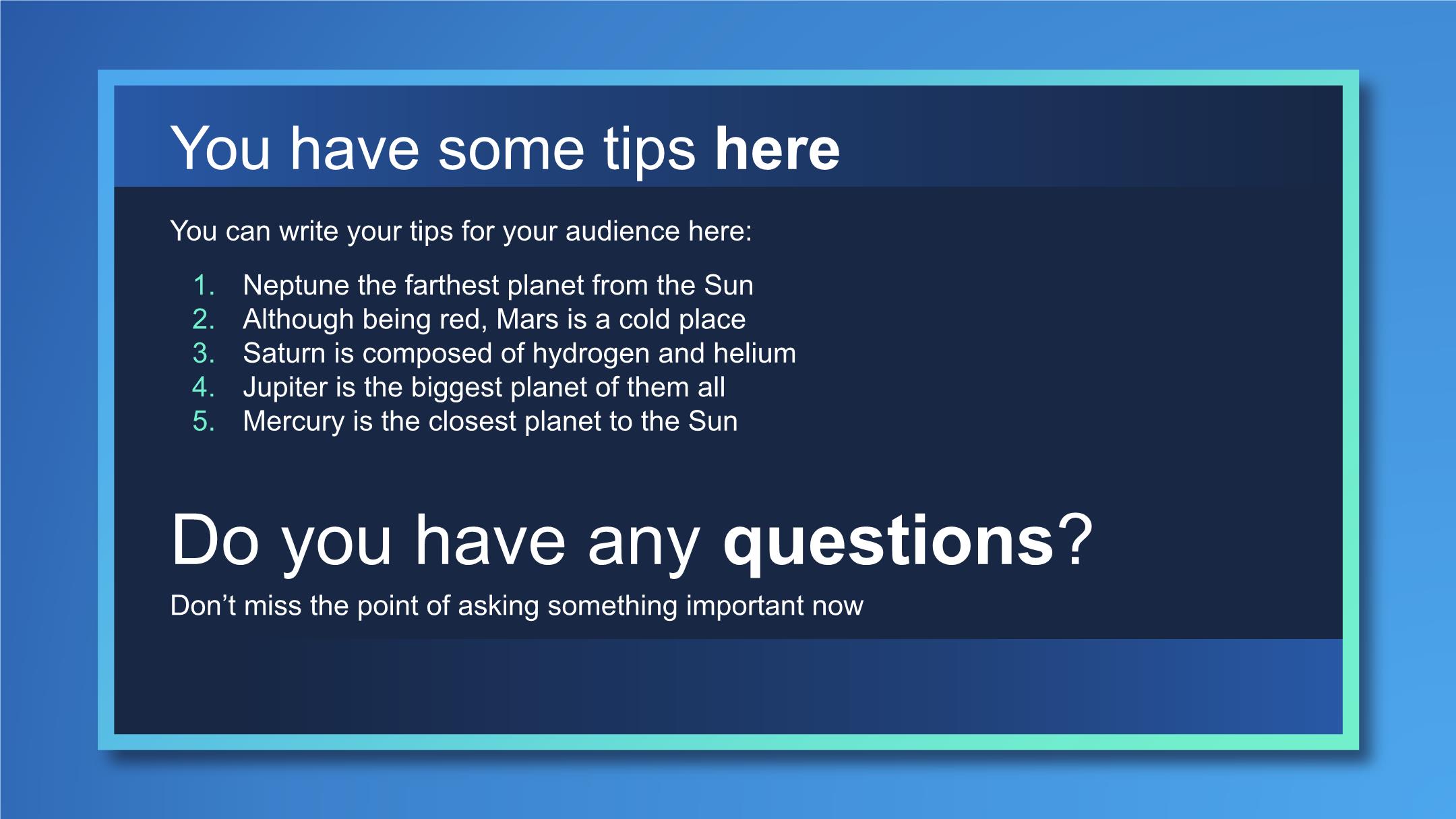 You have some tips here

You can write your tips for your audience here:

1. Neptune the farthest planet from the Sun
2. Although being red, Mars is a cold place
3. Saturn is composed of hydrogen and helium
4. Jupiter is the biggest planet of them all
5. Mercury is the closest planet to the Sun

Do you have any questions?

Don’t miss the point of asking something important now